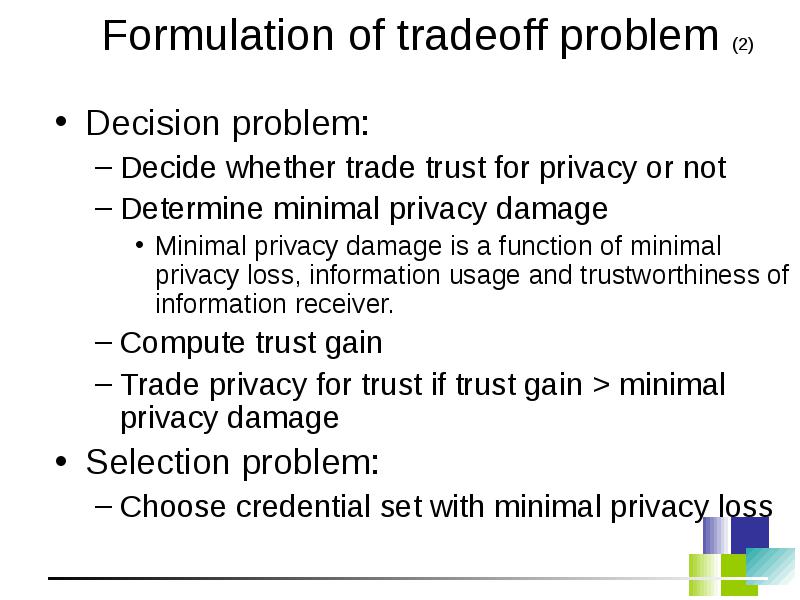 Formulation of tradeoff problem (2)

• Decision problem:
– Decide whether trade trust for privacy or not
– Determine minimal privacy damage
• Minimal privacy damage is a function of minimal privacy loss, information usage and trustworthiness of information receiver.
– Compute trust gain
– Trade privacy for trust if trust gain > minimal privacy damage
• Selection problem:
– Choose credential set with minimal privacy loss